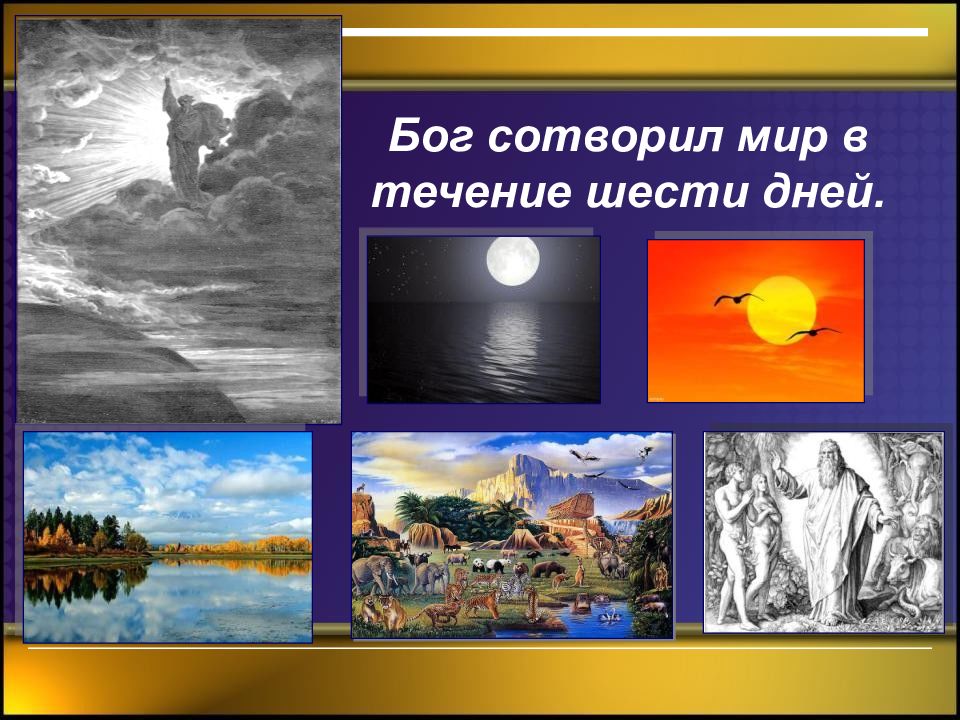 Бог сотворил мир в течение шести дней.